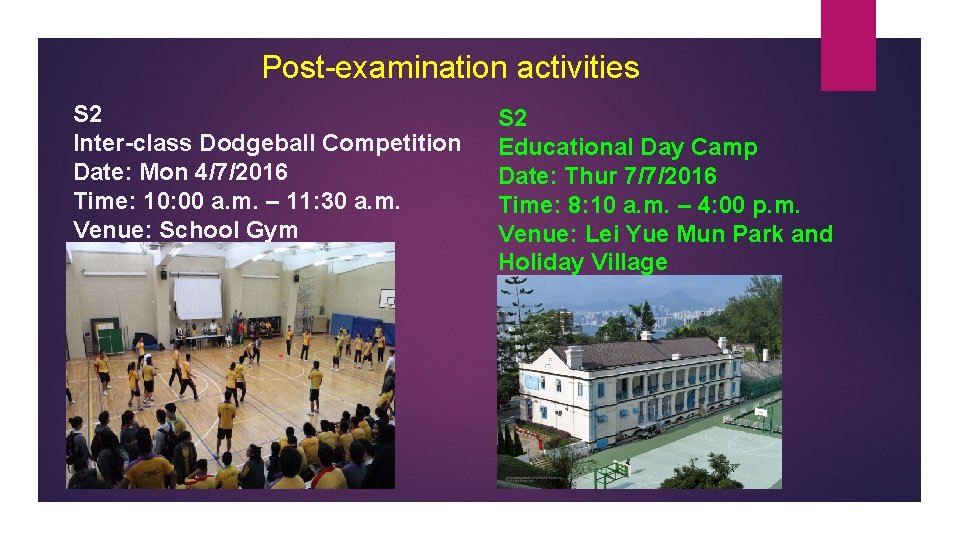 Post-examination activities

S2
Inter-class Dodgeball Competition
Date: Mon 4/7/2016
Time: 10:00 a.m. – 11:30 a.m.
Venue: School Gym

S2
Educational Day Camp
Date: Thur 7/7/2016
Time: 8:10 a.m. – 4:00 p.m.
Venue: Lei Yue Mun Park and Holiday Village